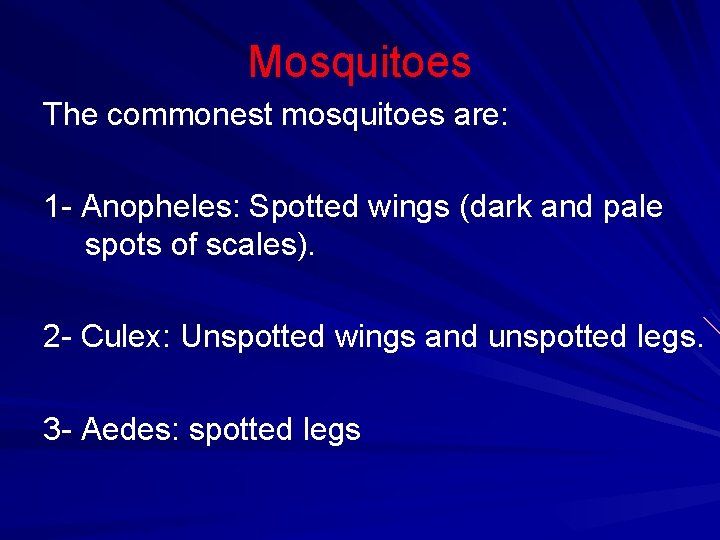 Mosquitoes

The commonest mosquitoes are:

1- Anopheles: Spotted wings (dark and pale spots of scales).

2- Culex: Unspotted wings and unspotted legs.

3- Aedes: spotted legs